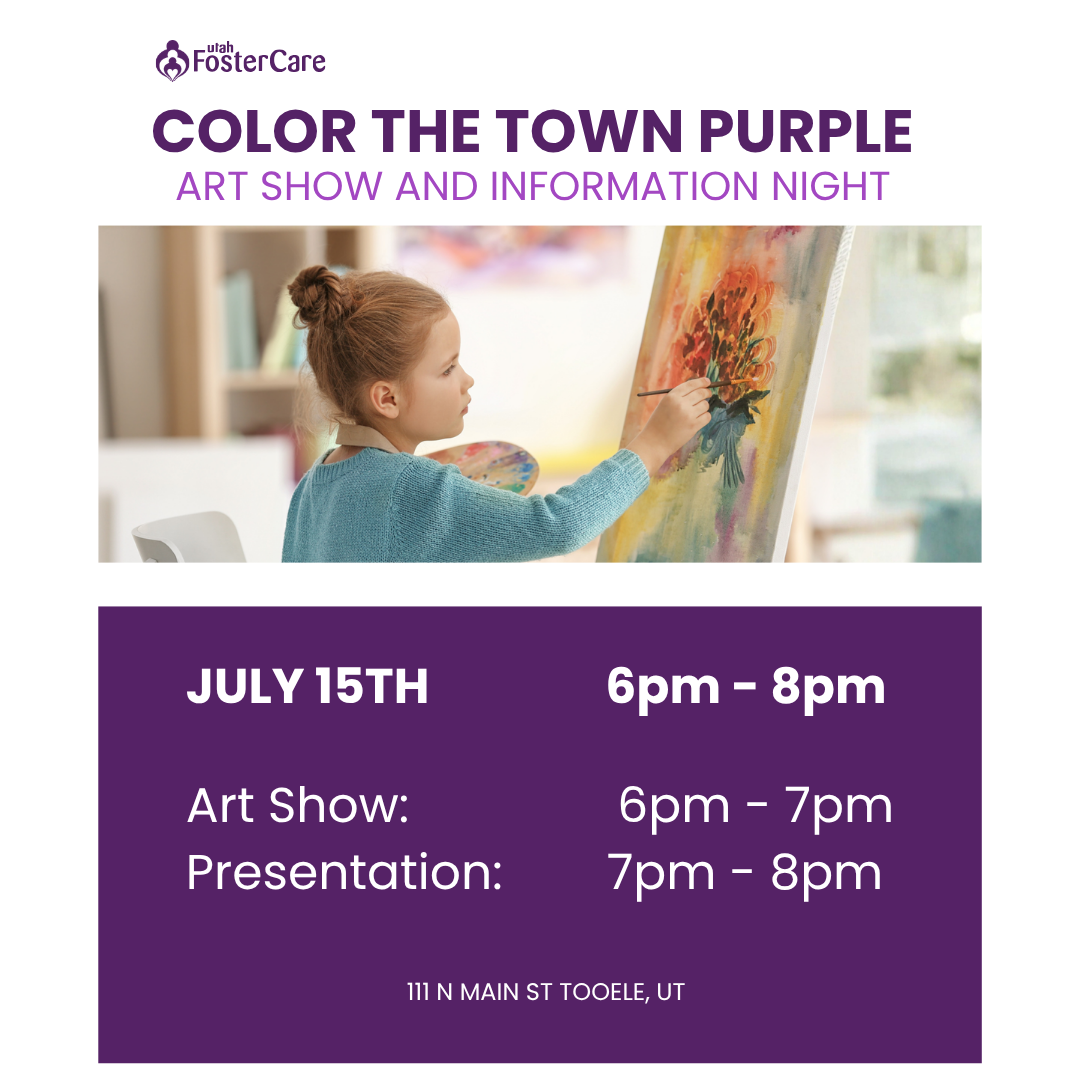 utah FosterCare

COLOR THE TOWN PURPLE
ART SHOW AND INFORMATION NIGHT

JULY 15TH 6pm - 8pm

Art Show: 6pm - 7pm
Presentation: 7pm - 8pm

111 N MAIN ST TOOELE, UT